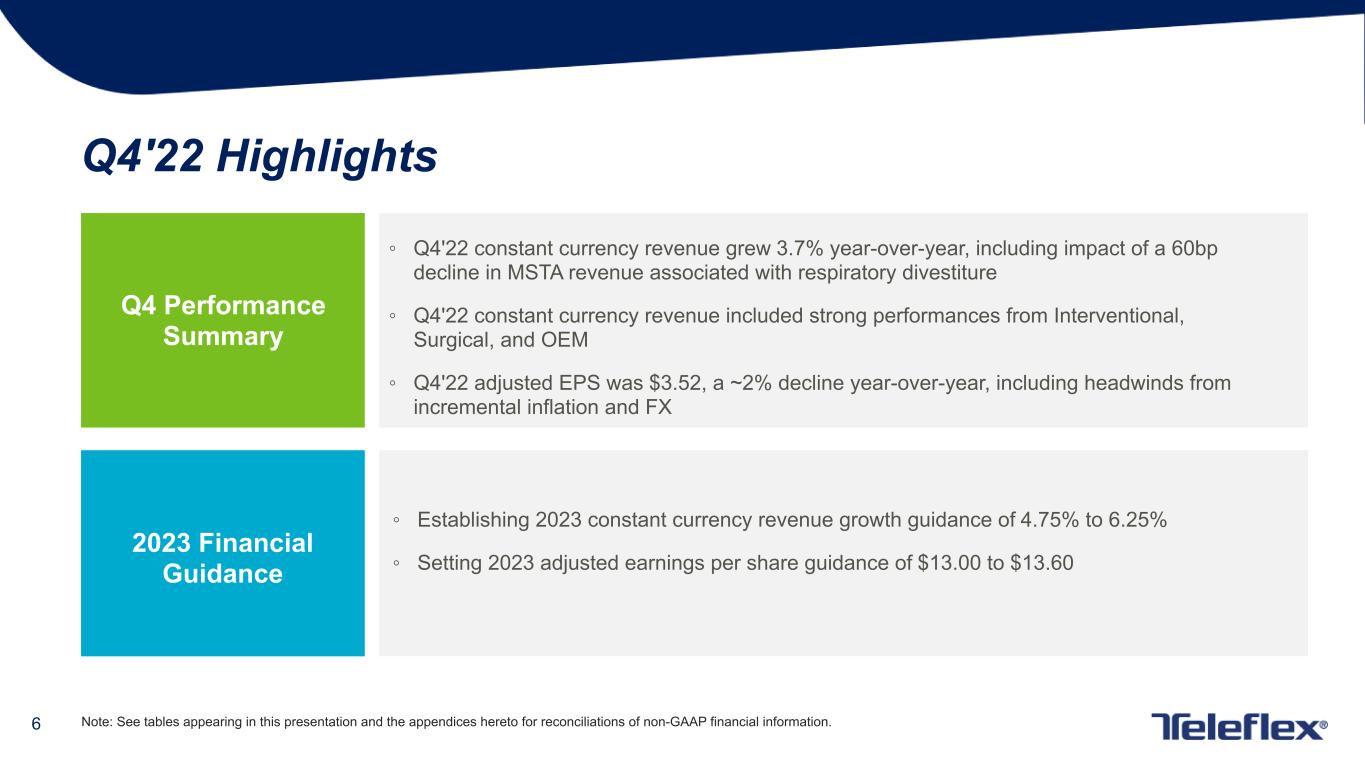 Q4'22 Highlights

Q4 Performance Summary

◦ Q4'22 constant currency revenue grew 3.7% year-over-year, including impact of a 60bp decline in MSTA revenue associated with respiratory divestiture

◦ Q4'22 constant currency revenue included strong performances from Interventional, Surgical, and OEM

◦ Q4'22 adjusted EPS was \$3.52, a ~2% decline year-over-year, including headwinds from incremental inflation and FX

2023 Financial Guidance

◦ Establishing 2023 constant currency revenue growth guidance of 4.75% to 6.25%

◦ Setting 2023 adjusted earnings per share guidance of \$13.00 to \$13.60

6

Note: See tables appearing in this presentation and the appendices hereto for reconciliations of non-GAAP financial information.

Teleflex®